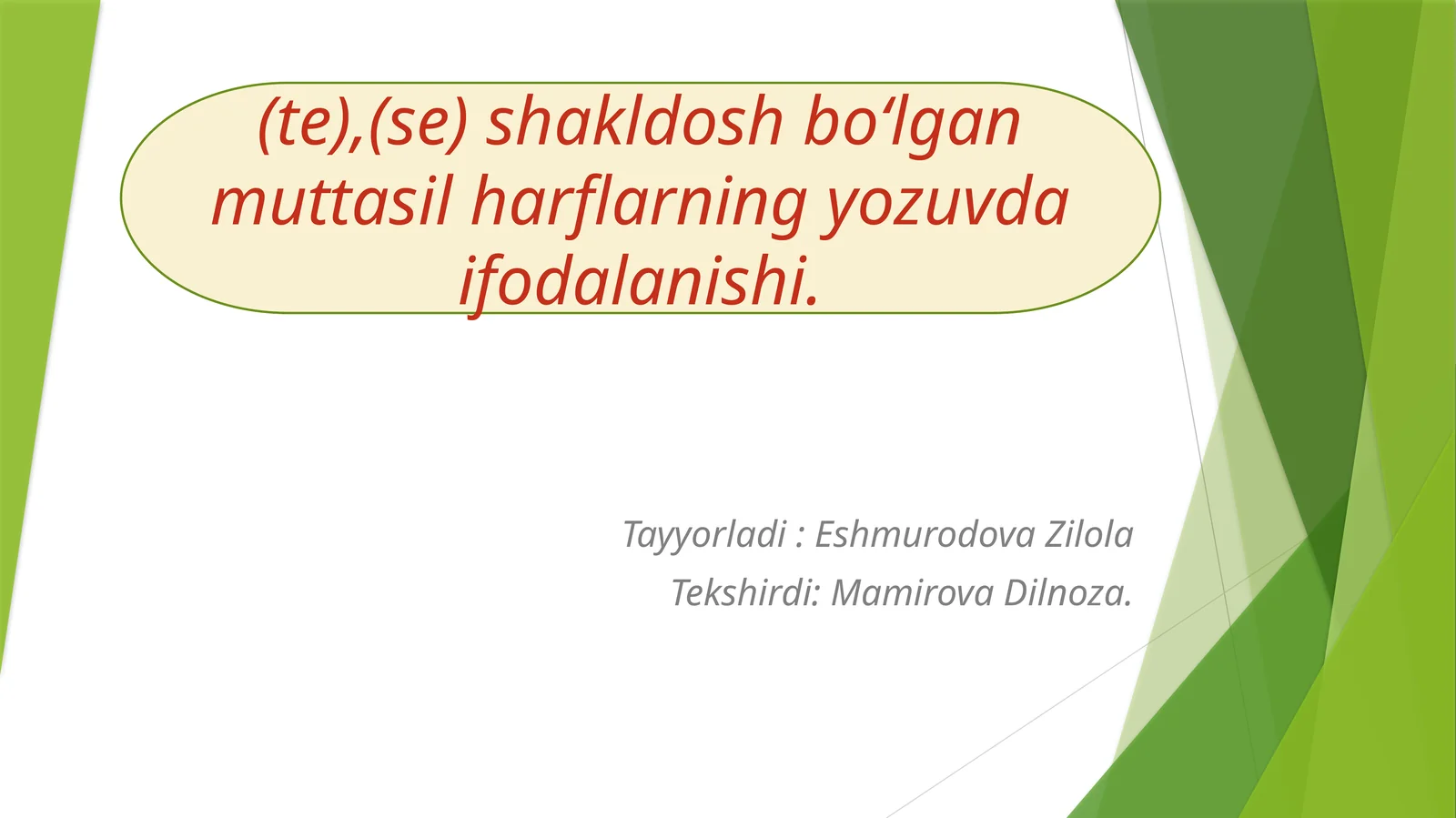 (te),(se) shakldosh bo‘lgan muttasil harflarning yozuvda ifodalanishi.

Tayyorladi : Eshmurodova Zilola
Tekshirdi: Mamirova Dilnoza.